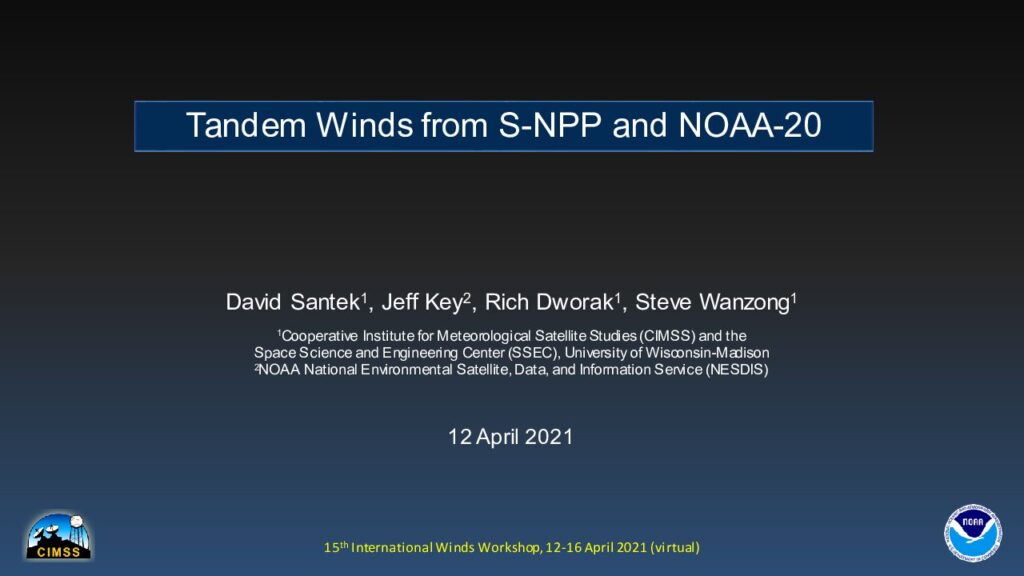 Tandem Winds from S-NPP and NOAA-20

David Santek$^1$, Jeff Key$^2$, Rich Dworak$^1$, Steve Wanzong$^1$

$^1$Cooperative Institute for Meteorological Satellite Studies (CIMSS) and the Space Science and Engineering Center (SSEC), University of Wisconsin-Madison
$^2$NOAA National Environmental Satellite, Data, and Information Service (NESDIS)

12 April 2021

CIMSS

15$^{th}$ International Winds Workshop, 12-16 April 2021 (virtual)

NOAA